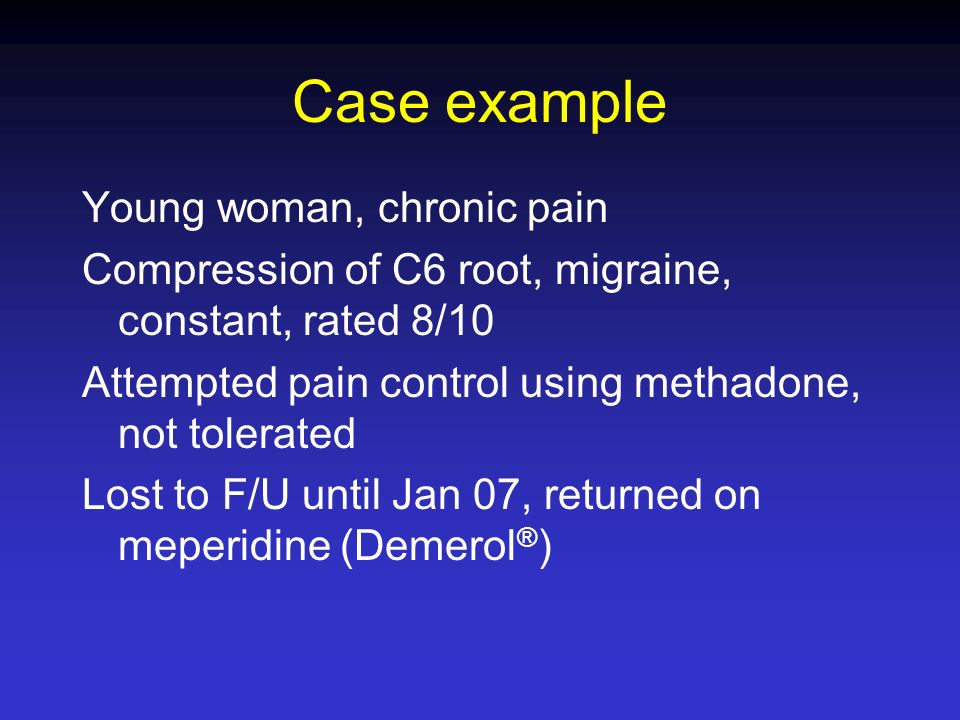 Case example

Young woman, chronic pain

Compression of C6 root, migraine, constant, rated 8/10

Attempted pain control using methadone, not tolerated

Lost to F/U until Jan 07, returned on meperidine (Demerol®)